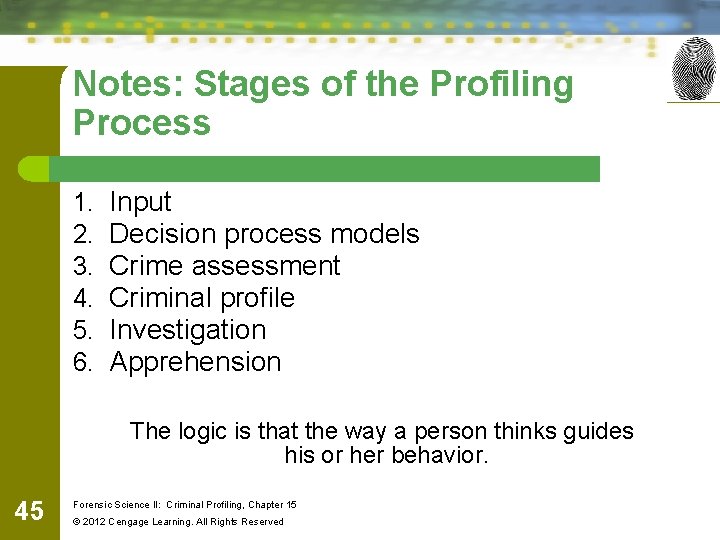 Notes: Stages of the Profiling Process

1. Input
2. Decision process models
3. Crime assessment
4. Criminal profile
5. Investigation
6. Apprehension

The logic is that the way a person thinks guides his or her behavior.

45

Forensic Science II: Criminal Profiling, Chapter 15

© 2012 Cengage Learning. All Rights Reserved